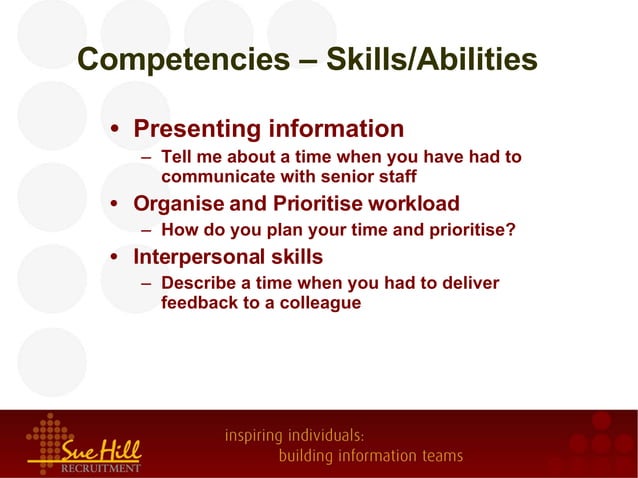 Competencies – Skills/Abilities

• Presenting information
– Tell me about a time when you have had to communicate with senior staff
• Organise and Prioritise workload
– How do you plan your time and prioritise?
• Interpersonal skills
– Describe a time when you had to deliver feedback to a colleague

Sue Hill
RECRUITMENT

inspiring individuals:
building information teams